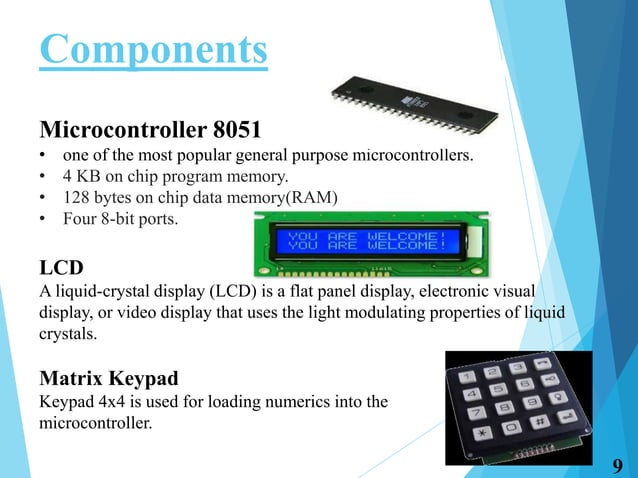 Components

Microcontroller 8051
• one of the most popular general purpose microcontrollers.
• 4 KB on chip program memory.
• 128 bytes on chip data memory(RAM)
• Four 8-bit ports.

YOU ARE WELCOME!
YOU ARE WELCOME!

LCD
A liquid-crystal display (LCD) is a flat panel display, electronic visual display, or video display that uses the light modulating properties of liquid crystals.

Matrix Keypad
Keypad 4x4 is used for loading numerics into the microcontroller.

1 2 3
4 5 6
7 8 9
* 0 #

9